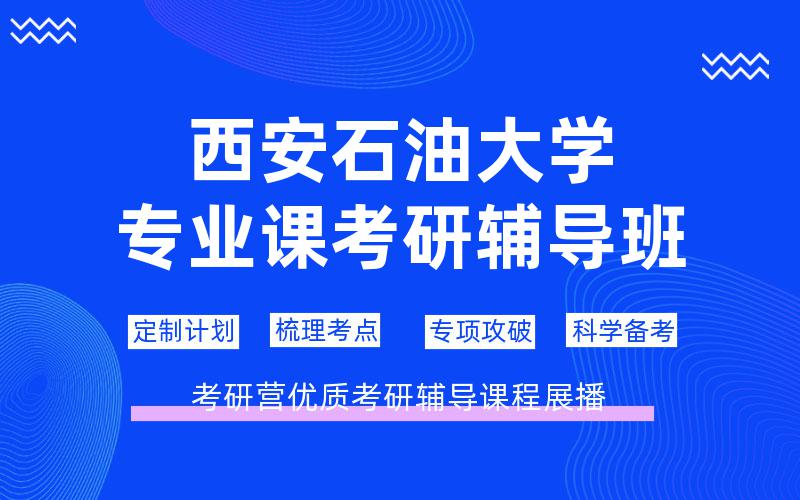 西安石油大学
专业课考研辅导班

定制计划 梳理考点 专项攻破 科学备考

考研营优质考研辅导课程展播